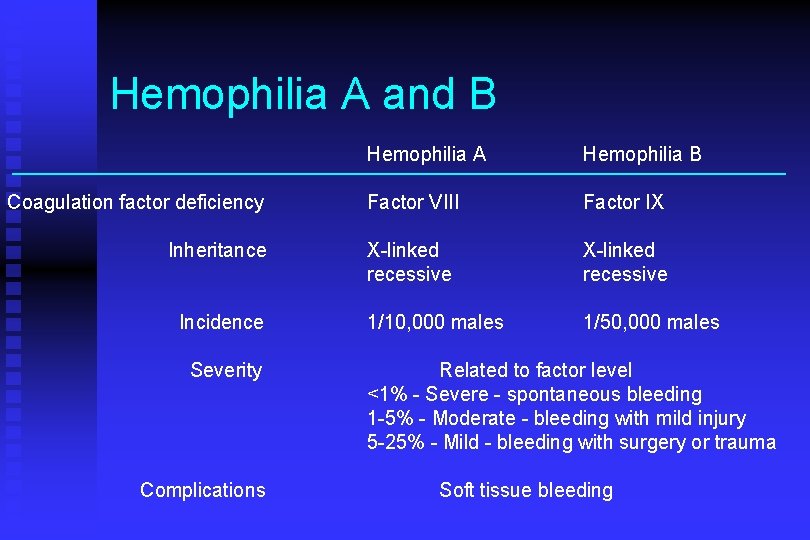 Hemophilia A and B

| | Hemophilia A | Hemophilia B |
|---|---|---|
| Coagulation factor deficiency | Factor VIII | Factor IX |
| Inheritance | X-linked recessive | X-linked recessive |
| Incidence | 1/10,000 males | 1/50,000 males |
| Severity | Related to factor level <1% - Severe - spontaneous bleeding 1-5% - Moderate - bleeding with mild injury 5-25% - Mild - bleeding with surgery or trauma | |
| Complications | Soft tissue bleeding | |